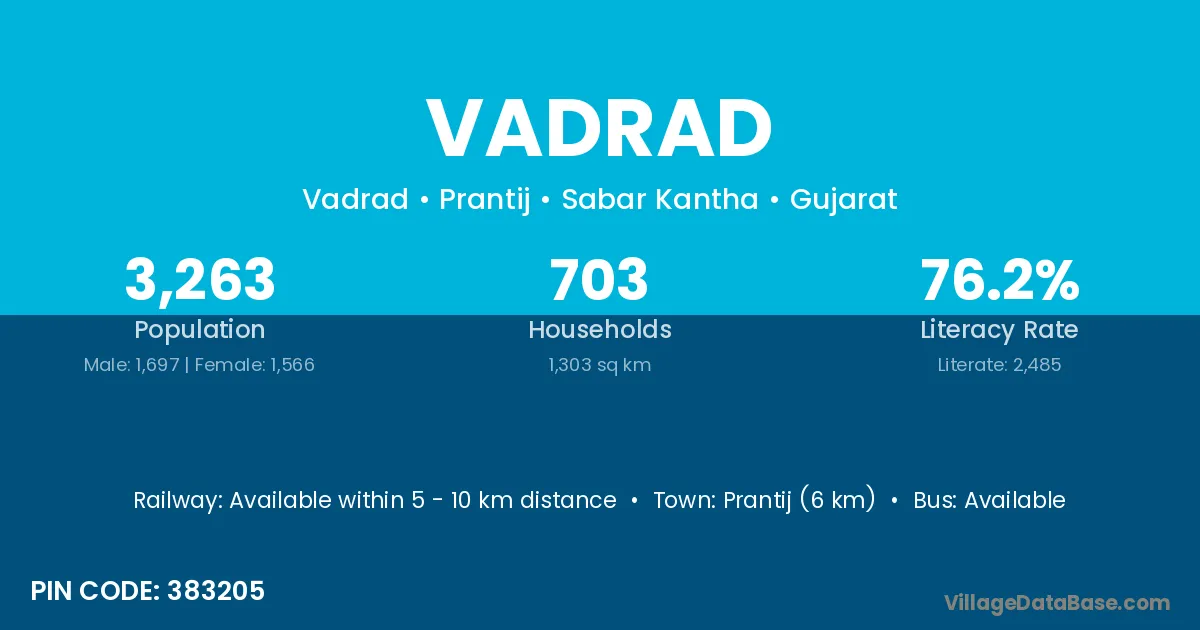 VADRAD

Vadrad • Prantij • Sabar Kantha • Gujarat

3,263
Population
Male: 1,697 | Female: 1,566

703
Households
1,303 sq km

76.2%
Literacy Rate
Literate: 2,485

Railway: Available within 5 - 10 km distance • Town: Prantij (6 km) • Bus: Available

PIN CODE: 383205

VillageDataBase.com